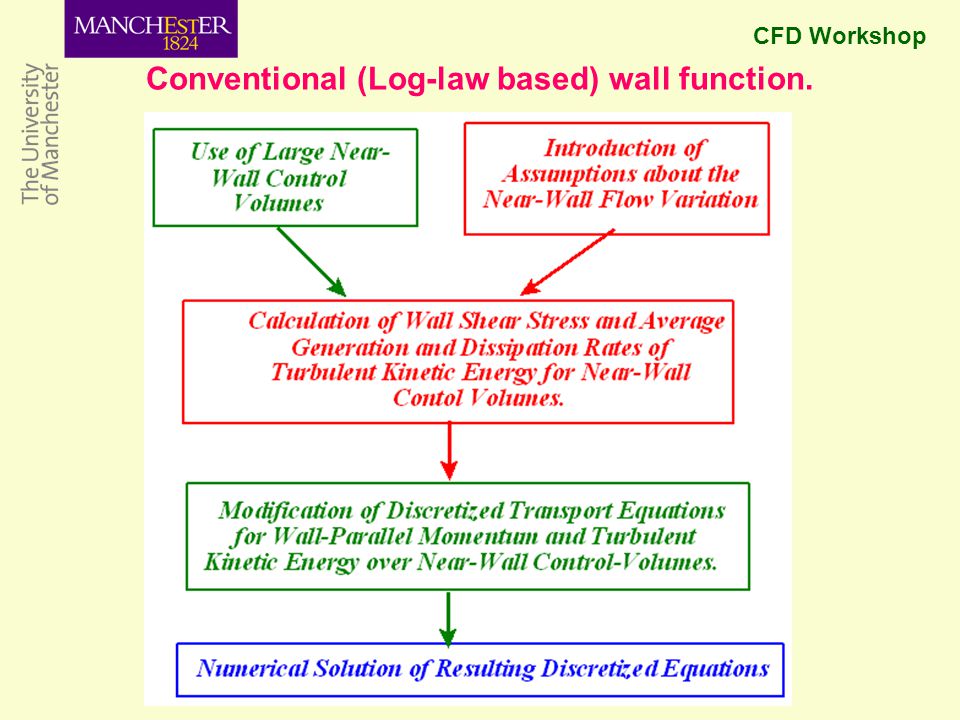 MANCHESTER
1824

The University of Manchester

CFD Workshop

Conventional (Log-law based) wall function.

Use of Large Near-Wall Control Volumes

Introduction of Assumptions about the Near-Wall Flow Variation

Calculation of Wall Shear Stress and Average Generation and Dissipation Rates of Turbulent Kinetic Energy for Near-Wall Contol Volumes.

Modification of Discretized Transport Equations for Wall-Parallel Momentum and Turbulent Kinetic Energy over Near-Wall Control-Volumes.

Numerical Solution of Resulting Discretized Equations